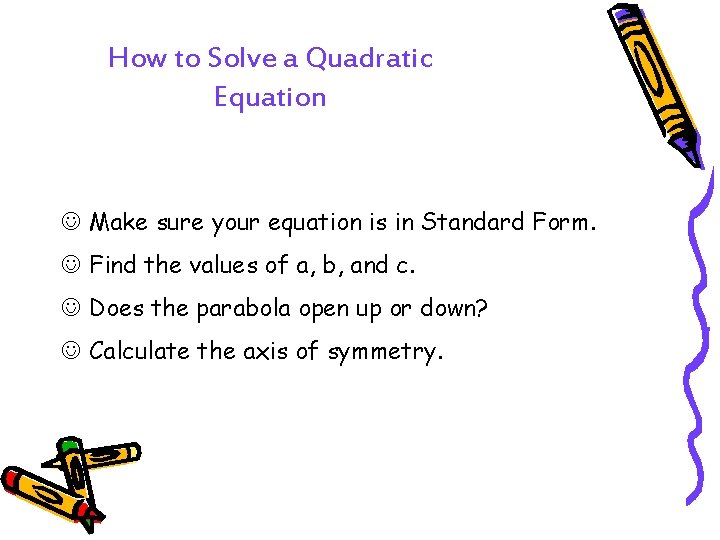 How to Solve a Quadratic Equation

☺ Make sure your equation is in Standard Form.

☺ Find the values of a, b, and c.

☺ Does the parabola open up or down?

☺ Calculate the axis of symmetry.